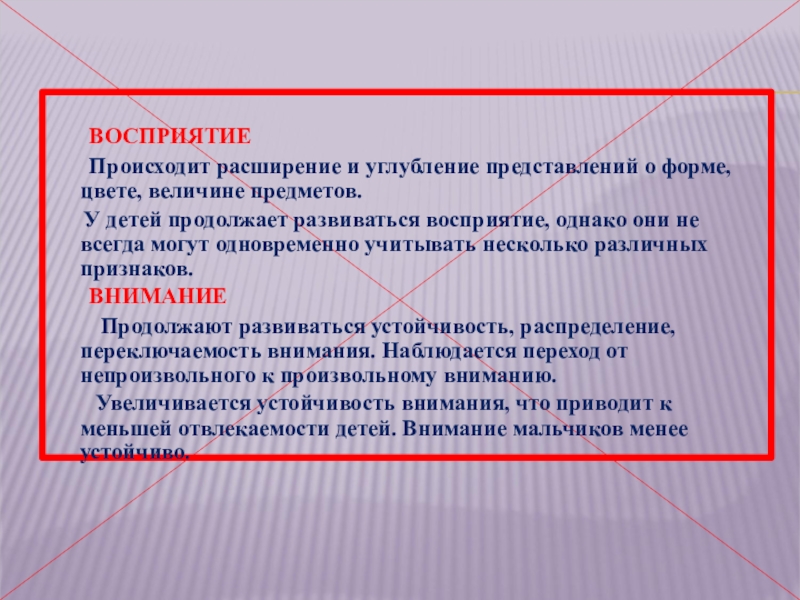 ВОСПРИЯТИЕ

Происходит расширение и углубление представлений о форме, цвете, величине предметов.

У детей продолжает развиваться восприятие, однако они не всегда могут одновременно учитывать несколько различных признаков.

ВНИМАНИЕ

Продолжают развиваться устойчивость, распределение, переключаемость внимания. Наблюдается переход от непроизвольного к произвольному вниманию.

Увеличивается устойчивость внимания, что приводит к меньшей отвлекаемости детей. Внимание мальчиков менее устойчиво.